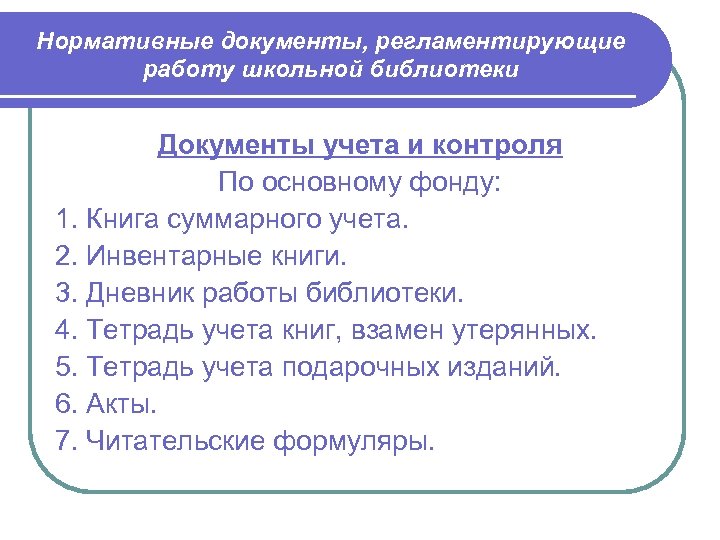 Нормативные документы, регламентирующие работу школьной библиотеки

Документы учета и контроля
По основному фонду:
1. Книга суммарного учета.
2. Инвентарные книги.
3. Дневник работы библиотеки.
4. Тетрадь учета книг, взамен утерянных.
5. Тетрадь учета подарочных изданий.
6. Акты.
7. Читательские формуляры.